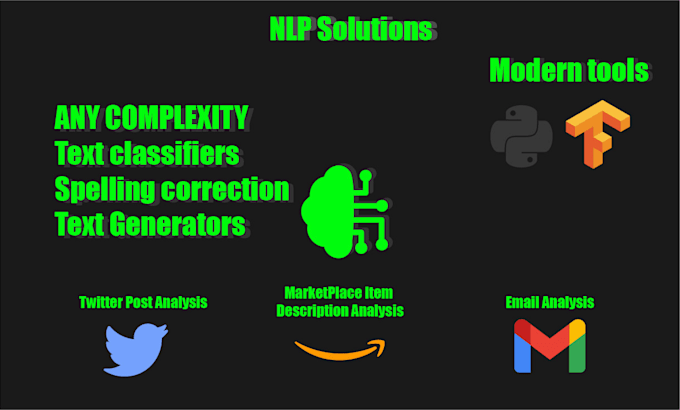 NLP Solutions

Modern tools

ANY COMPLEXITY
Text classifiers
Spelling correction
Text Generators

Twitter Post Analysis

MarketPlace Item Description Analysis

Email Analysis